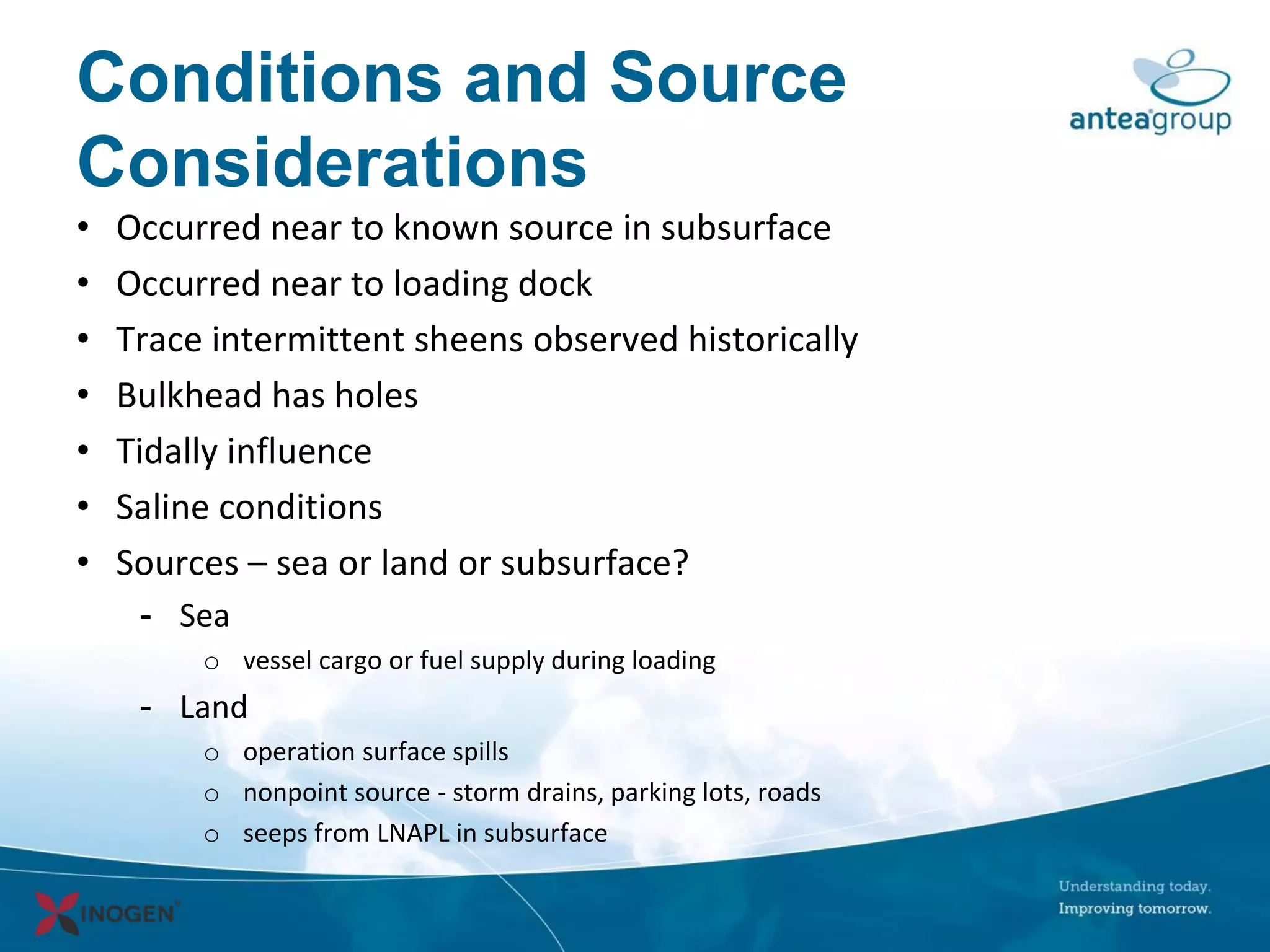 Conditions and Source Considerations

anteagroup

• Occurred near to known source in subsurface
• Occurred near to loading dock
• Trace intermittent sheens observed historically
• Bulkhead has holes
• Tidally influence
• Saline conditions
• Sources – sea or land or subsurface?
- Sea
o vessel cargo or fuel supply during loading
- Land
o operation surface spills
o nonpoint source - storm drains, parking lots, roads
o seeps from LNAPL in subsurface

INOGEN

Understanding today.
Improving tomorrow.